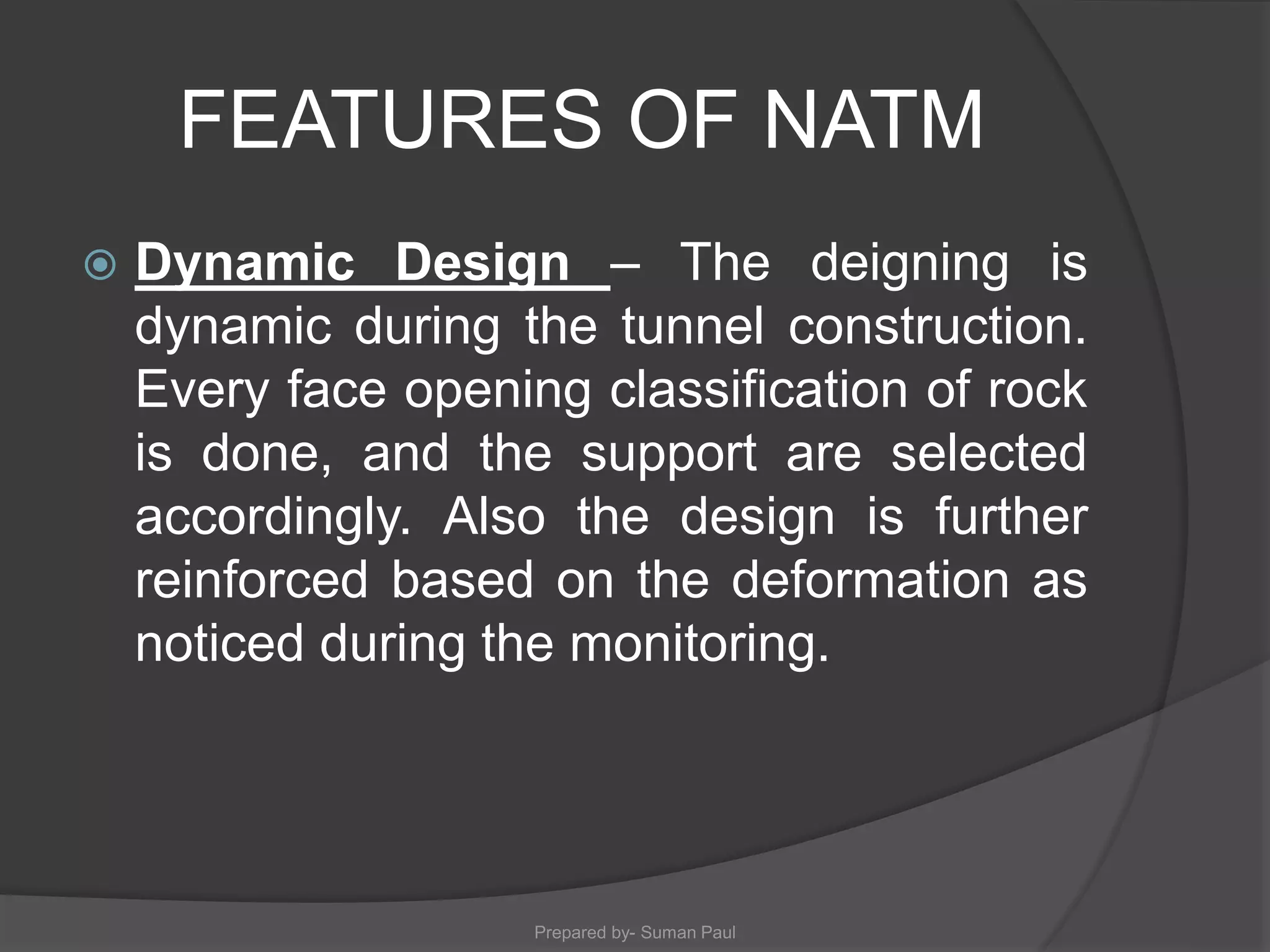 FEATURES OF NATM

Dynamic Design – The deigning is dynamic during the tunnel construction. Every face opening classification of rock is done, and the support are selected accordingly. Also the design is further reinforced based on the deformation as noticed during the monitoring.

Prepared by- Suman Paul